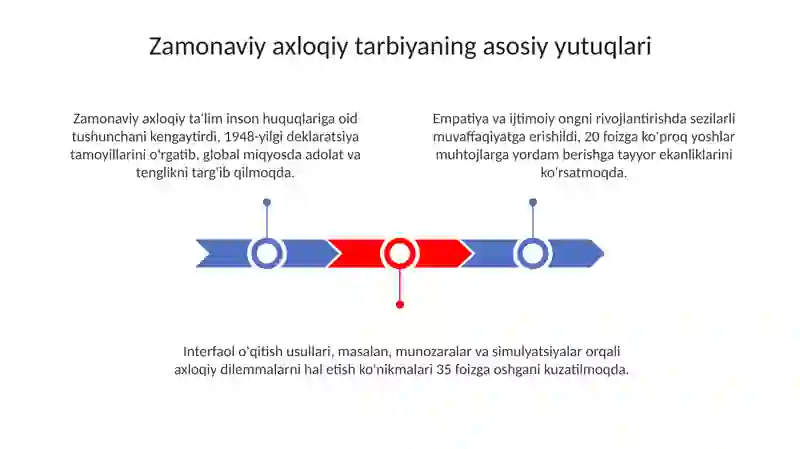 Zamonaviy axloqiy tarbiyaning asosiy yutuqlari

Zamonaviy axloqiy ta'lim inson huquqlariga oid tushunchani kengaytirdi, 1948-yilgi deklaratsiya tamoyillarini o'rgatib, global miqyosda adolat va tenglikni targ'ib qilmoqda.

Empatiya va ijtimoiy ongni rivojlantirishda sezilarli muvaffaqiyatga erishildi, 20 foizga ko'proq yoshlar muhtojlarga yordam berishga tayyor ekanliklarini ko'rsatmoqda.

Interfaol o'qitish usullari, masalan, munozaralar va simulyatsiyalar orqali axloqiy dilemmalarni hal etish ko'nikmalari 35 foizga oshgani kuzatilmoqda.